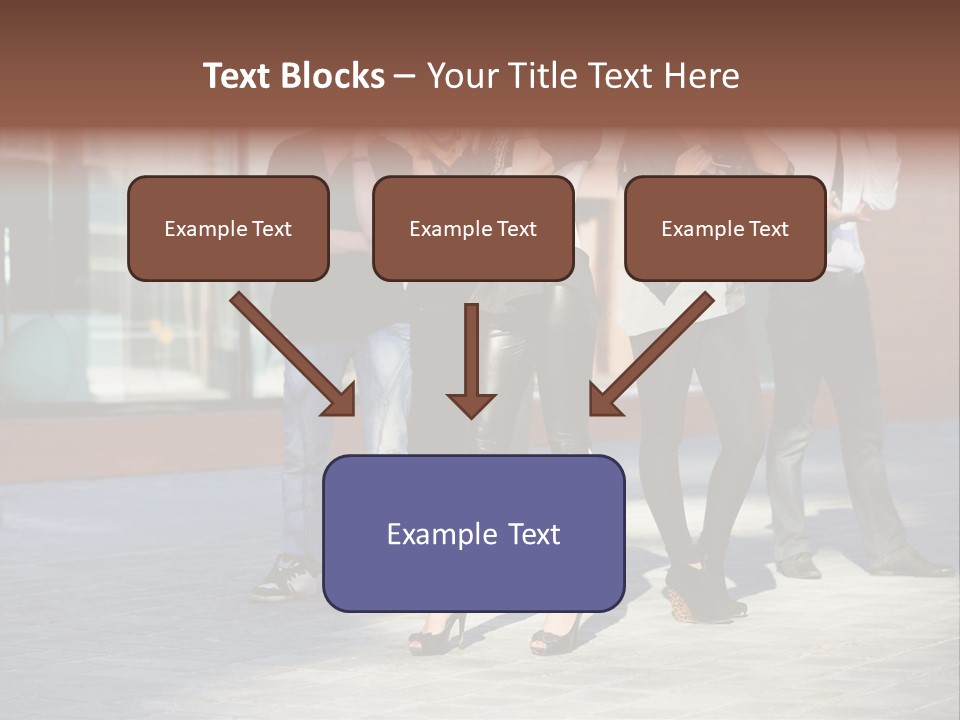 Text Blocks – Your Title Text Here

Example Text

Example Text

Example Text

Example Text